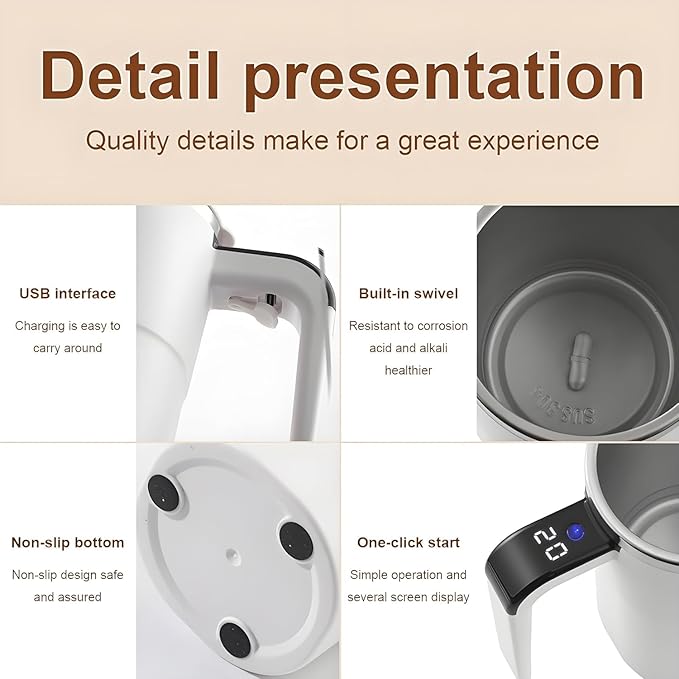 Detail presentation

Quality details make for a great experience

USB interface

Charging is easy to carry around

Built-in swivel

Resistant to corrosion acid and alkali healthier

SUS 304

Non-slip bottom

Non-slip design safe and assured

One-click start

Simple operation and several screen display

20